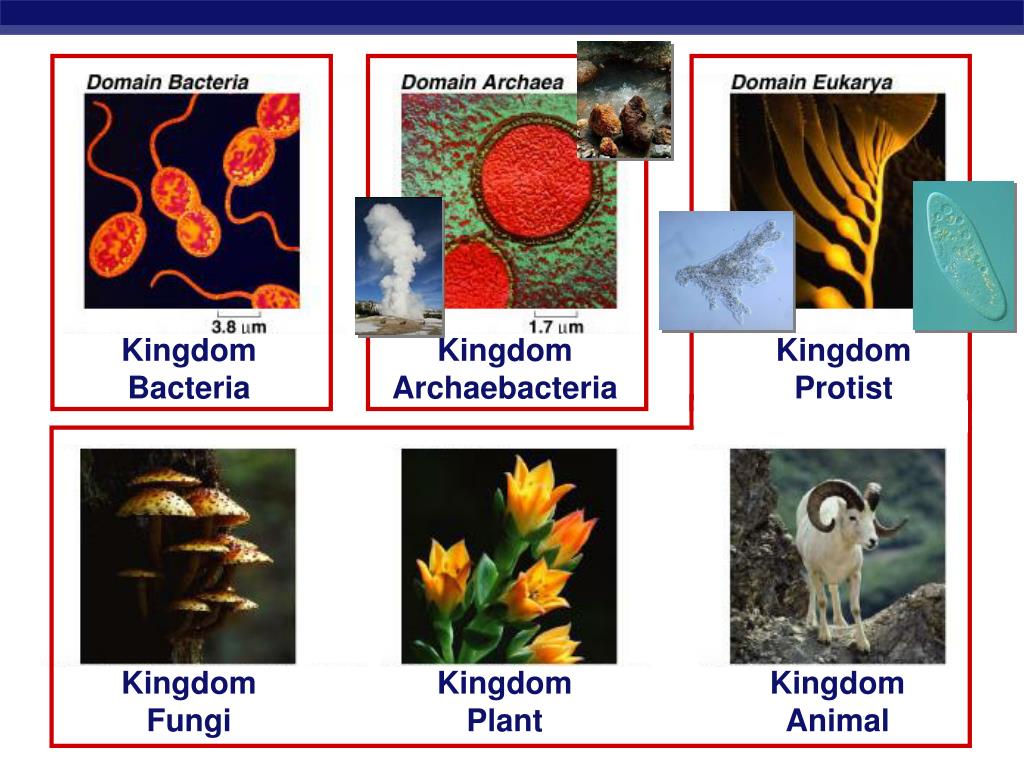 Domain Bacteria

3.8 $\mu$m

Kingdom Bacteria

Domain Archaea

1.7 $\mu$m

Kingdom Archaebacteria

Domain Eukarya

Kingdom Protist

Kingdom Fungi

Kingdom Plant

Kingdom Animal